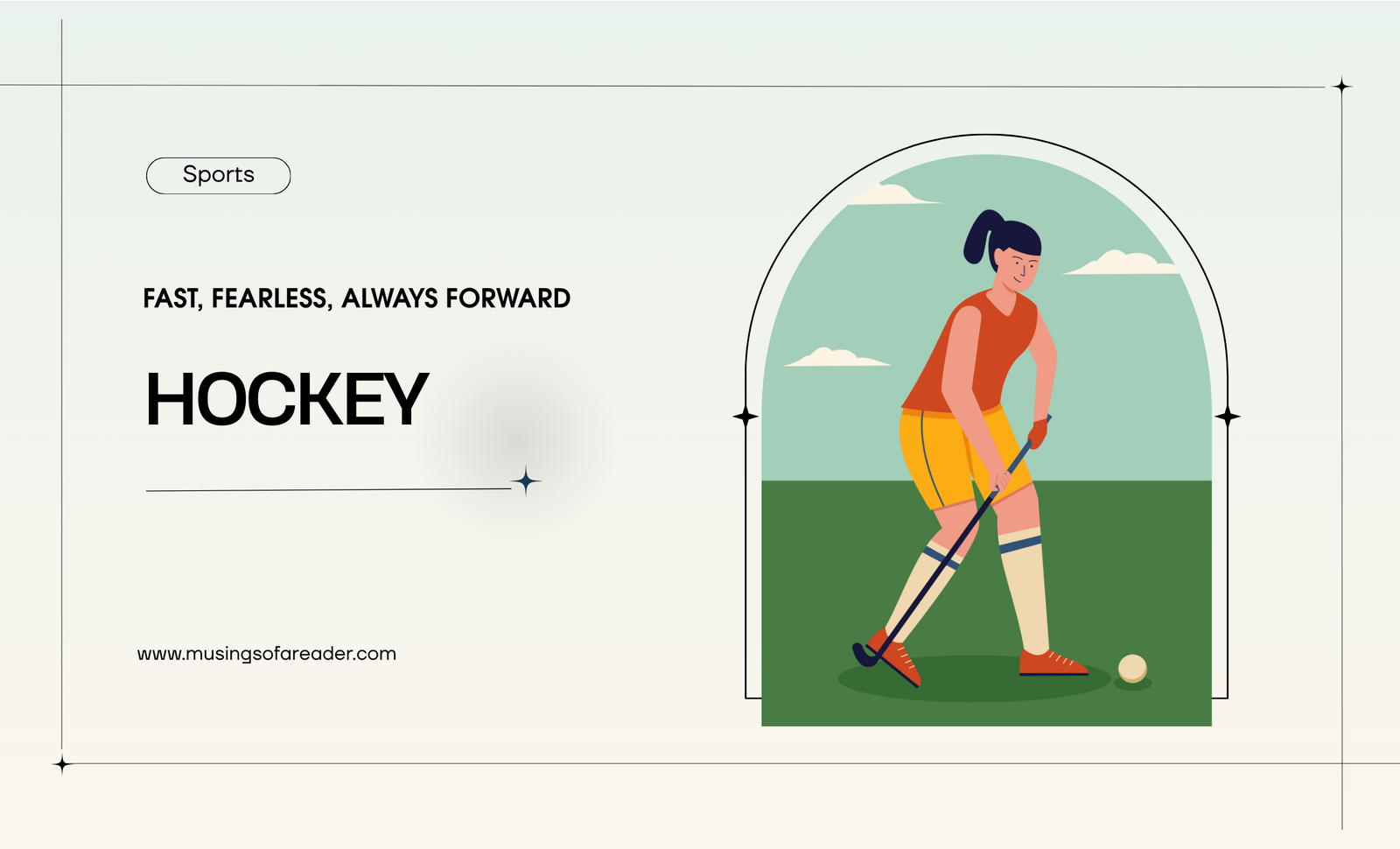 Sports

FAST, FEARLESS, ALWAYS FORWARD

HOCKEY

www.musingsofareader.com